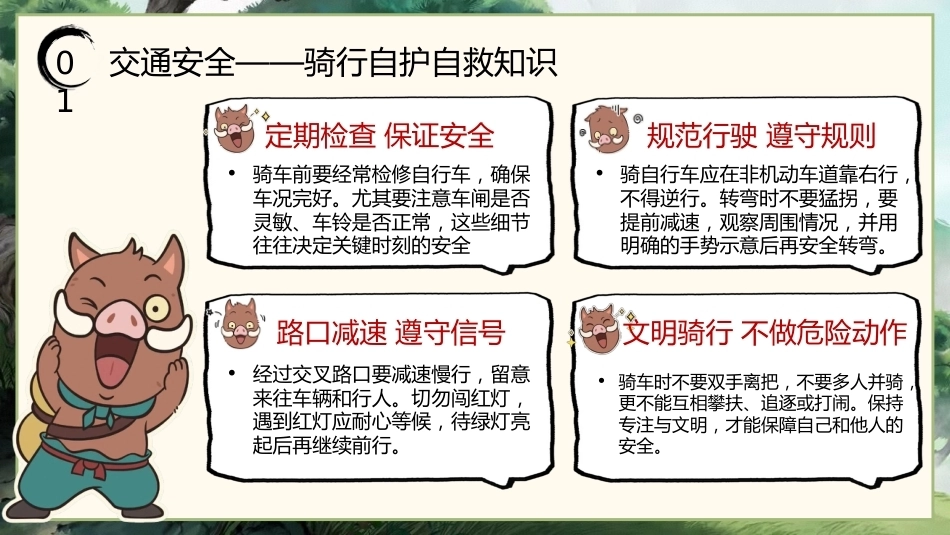 01

交通安全——骑行自护自救知识

定期检查 保证安全

• 骑车前要经常检修自行车，确保车况完好。尤其要注意车闸是否灵敏、车铃是否正常，这些细节往往决定关键时刻的安全

规范行驶 遵守规则

• 骑自行车应在非机动车道靠右行，不得逆行。转弯时不要猛拐，要提前减速，观察周围情况，并用明确的手势示意后再安全转弯。

路口减速 遵守信号

• 经过交叉路口要减速慢行，留意来往车辆和行人。切勿闯红灯，遇到红灯应耐心等候，待绿灯亮起后再继续前行。

文明骑行 不做危险动作

• 骑车时不要双手离把，不要多人并骑，更不能互相攀扶、追逐或打闹。保持专注与文明，才能保障自己和他人的安全。